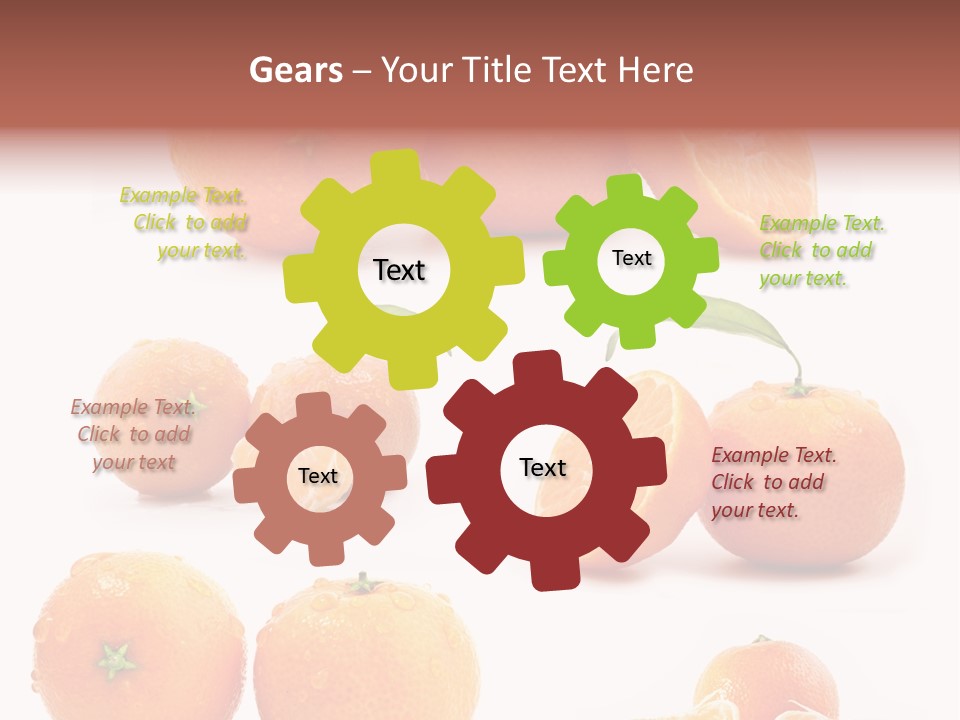 Gears – Your Title Text Here

Example Text. Click to add your text.

Text

Text

Example Text. Click to add your text.

Example Text. Click to add your text

Text

Text

Example Text. Click to add your text.